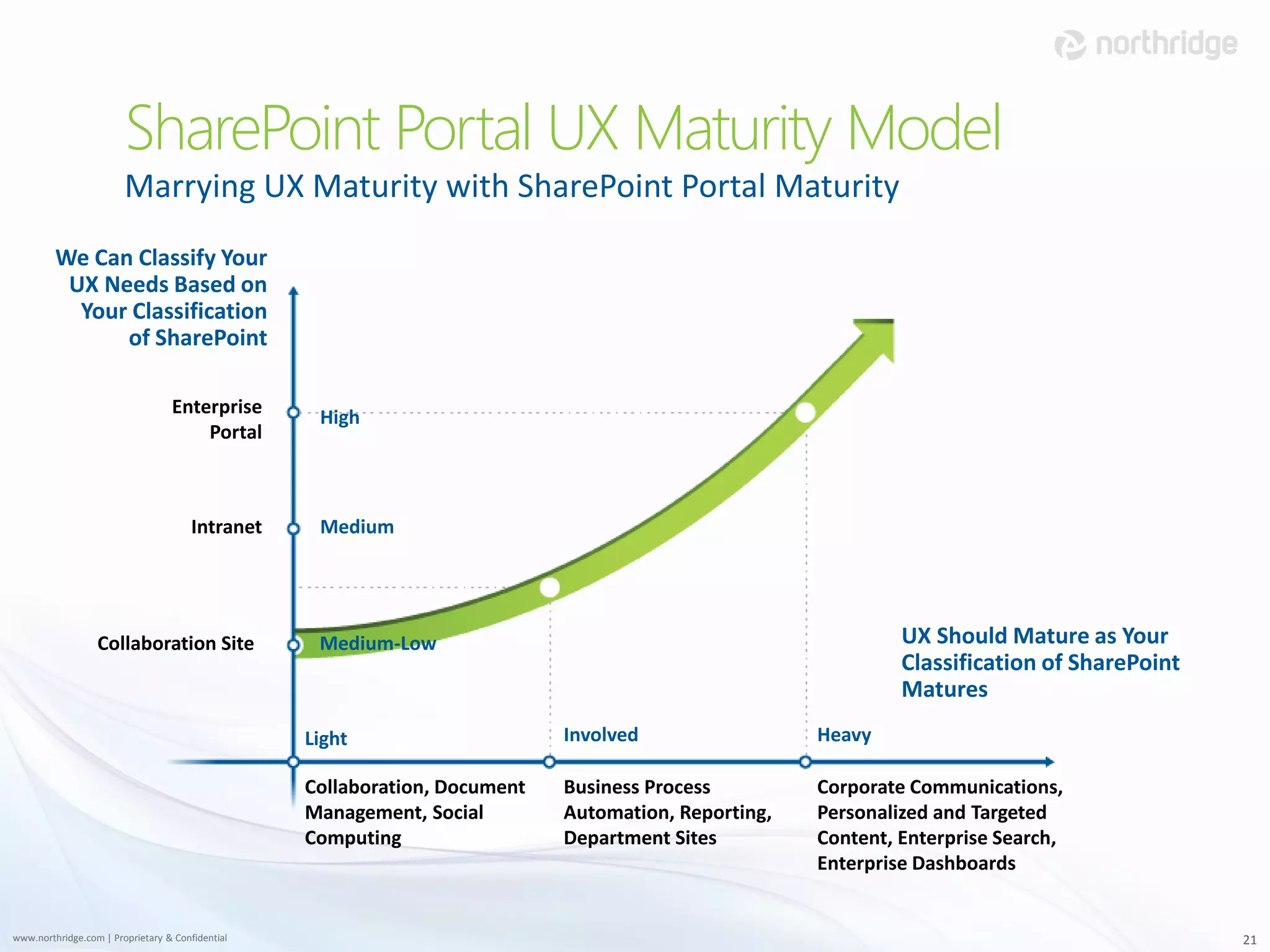 northridge

SharePoint Portal UX Maturity Model

Marrying UX Maturity with SharePoint Portal Maturity

We Can Classify Your UX Needs Based on Your Classification of SharePoint

Enterprise Portal

High

Intranet

Medium

Collaboration Site

Medium-Low

UX Should Mature as Your Classification of SharePoint Matures

Light

Involved

Heavy

Collaboration, Document Management, Social Computing

Business Process Automation, Reporting, Department Sites

Corporate Communications, Personalized and Targeted Content, Enterprise Search, Enterprise Dashboards

www.northridge.com | Proprietary & Confidential

21